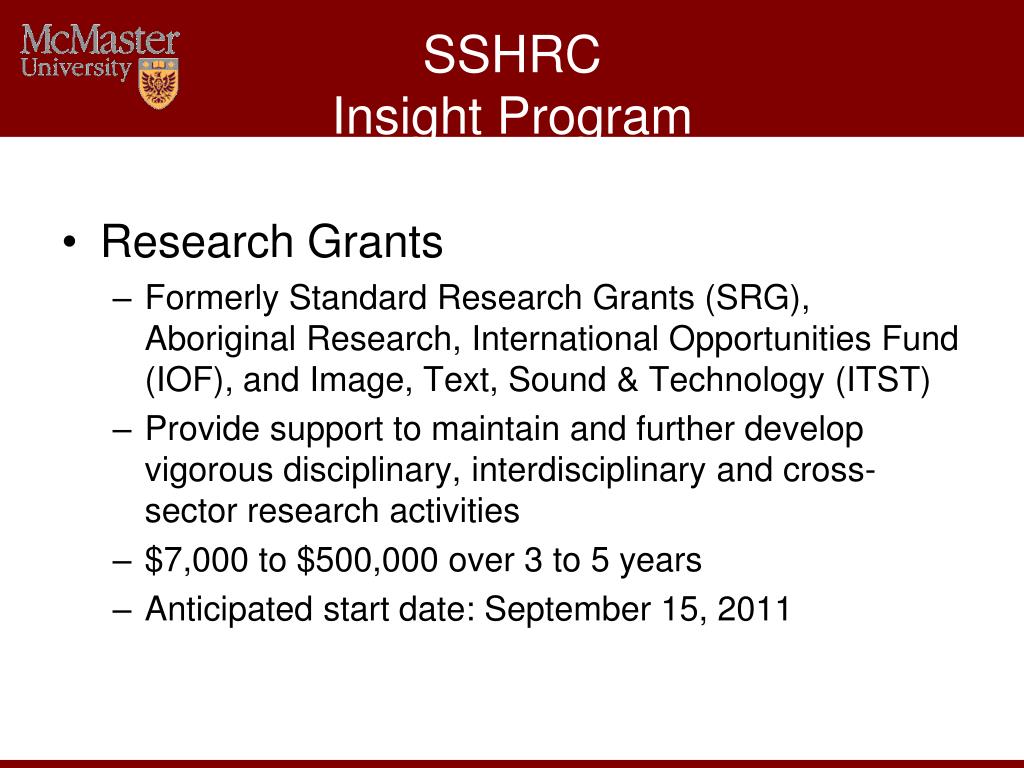 McMaster University

SSHRC
Insight Program

• Research Grants
– Formerly Standard Research Grants (SRG), Aboriginal Research, International Opportunities Fund (IOF), and Image, Text, Sound & Technology (ITST)
– Provide support to maintain and further develop vigorous disciplinary, interdisciplinary and cross-sector research activities
– \$7,000 to \$500,000 over 3 to 5 years
– Anticipated start date: September 15, 2011